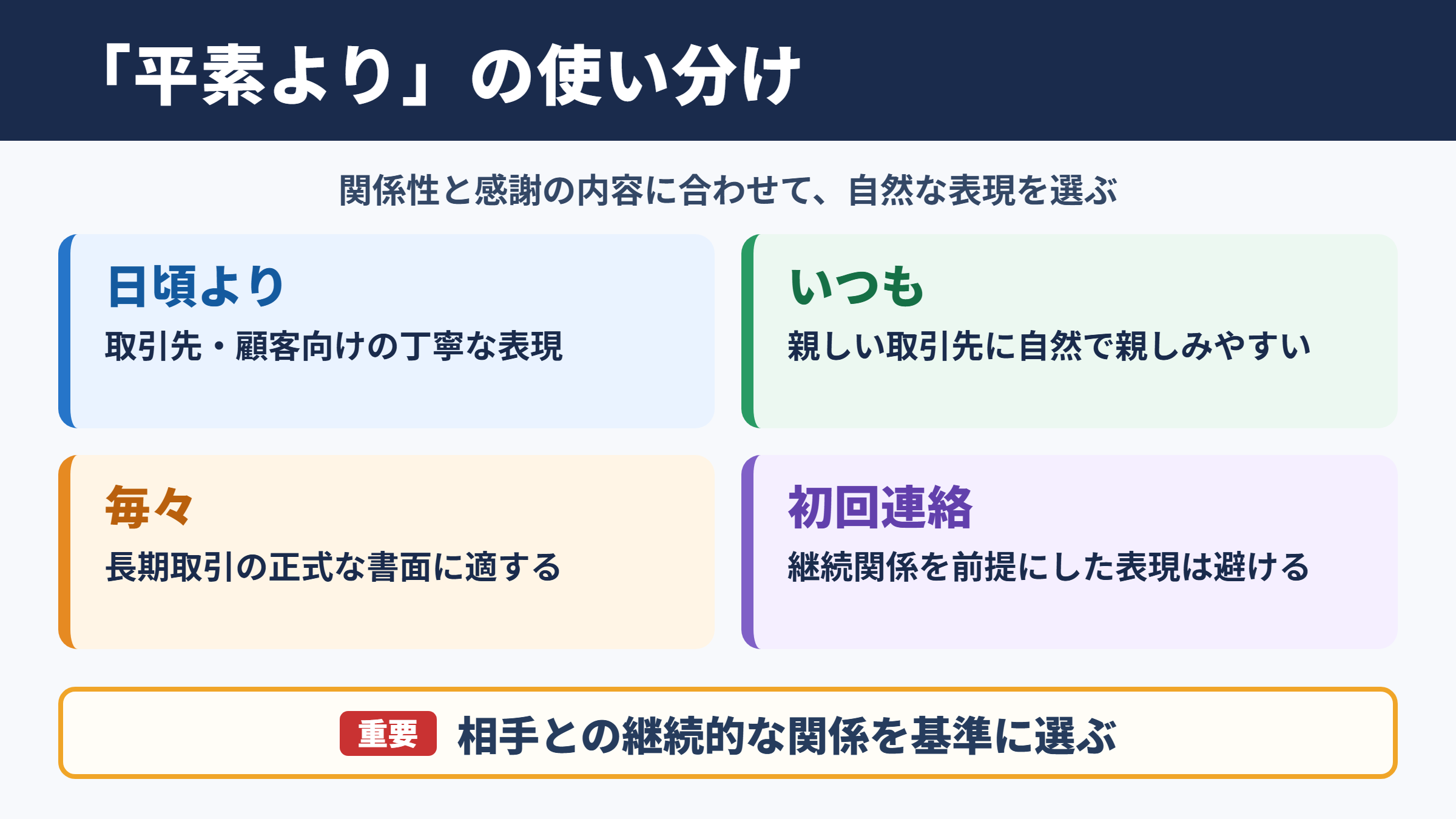 「平素より」の使い分け

関係性と感謝の内容に合わせて、自然な表現を選ぶ

日頃より
取引先・顧客向けの丁寧な表現

いつも
親しい取引先に自然で親しみやすい

毎々
長期取引の正式な書面に適する

初回連絡
継続関係を前提にした表現は避ける

重要 相手との継続的な関係を基準に選ぶ